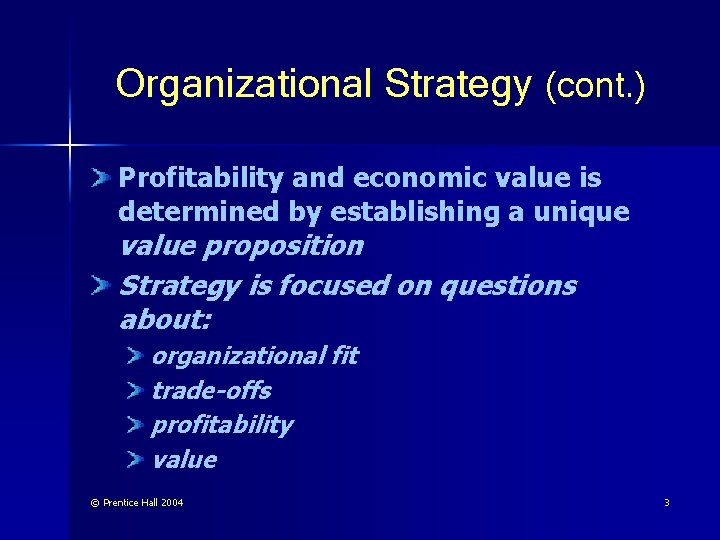 Organizational Strategy (cont.)

➤ Profitability and economic value is determined by establishing a unique value proposition

➤ Strategy is focused on questions about:

➤ organizational fit
➤ trade-offs
➤ profitability
➤ value

© Prentice Hall 2004

3